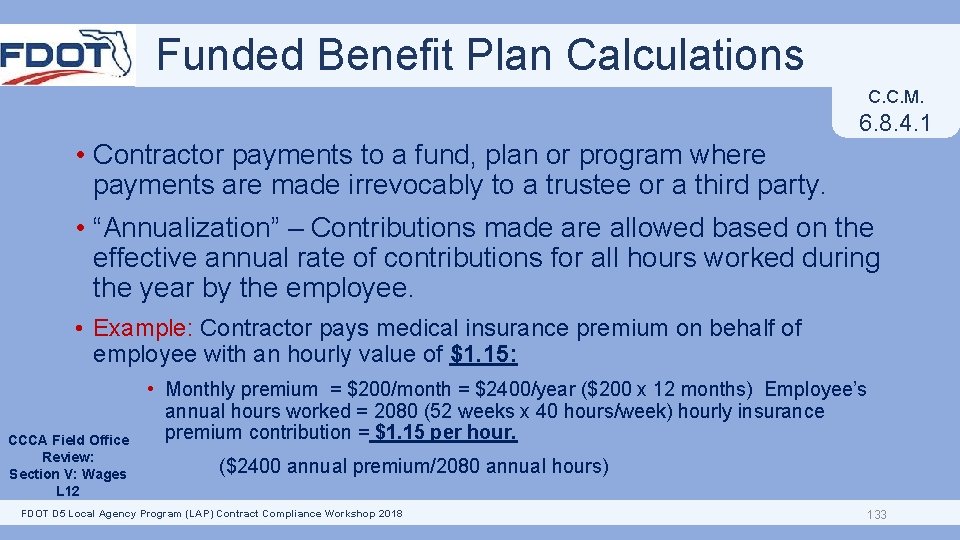 FDOT

Funded Benefit Plan Calculations

C.C.M.

6.8.4.1

• Contractor payments to a fund, plan or program where payments are made irrevocably to a trustee or a third party.

• “Annualization” – Contributions made are allowed based on the effective annual rate of contributions for all hours worked during the year by the employee.

• Example: Contractor pays medical insurance premium on behalf of employee with an hourly value of $1.15:

• Monthly premium = $200/month = $2400/year ($200 x 12 months) Employee’s annual hours worked = 2080 (52 weeks x 40 hours/week) hourly insurance premium contribution = $1.15 per hour.

($2400 annual premium/2080 annual hours)

CCCA Field Office Review: Section V: Wages L12

FDOT D5 Local Agency Program (LAP) Contract Compliance Workshop 2018

133